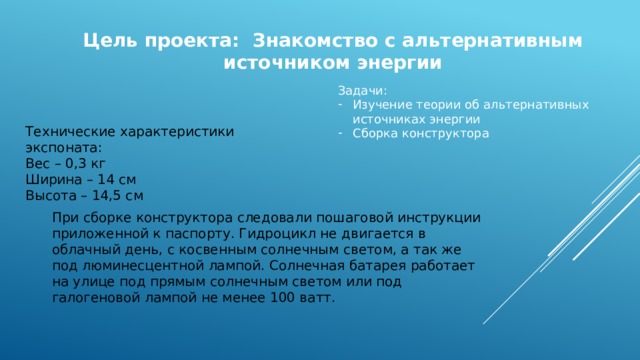 Цель проекта: Знакомство с альтернативным источником энергии

Задачи:
- Изучение теории об альтернативных источниках энергии
- Сборка конструктора

Технические характеристики экспоната:
Вес – 0,3 кг
Ширина – 14 см
Высота – 14,5 см

При сборке конструктора следовали пошаговой инструкции приложенной к паспорту. Гидроцикл не двигается в облачный день, с косвенным солнечным светом, а так же под люминесцентной лампой. Солнечная батарея работает на улице под прямым солнечным светом или под галогеновой лампой не менее 100 ватт.